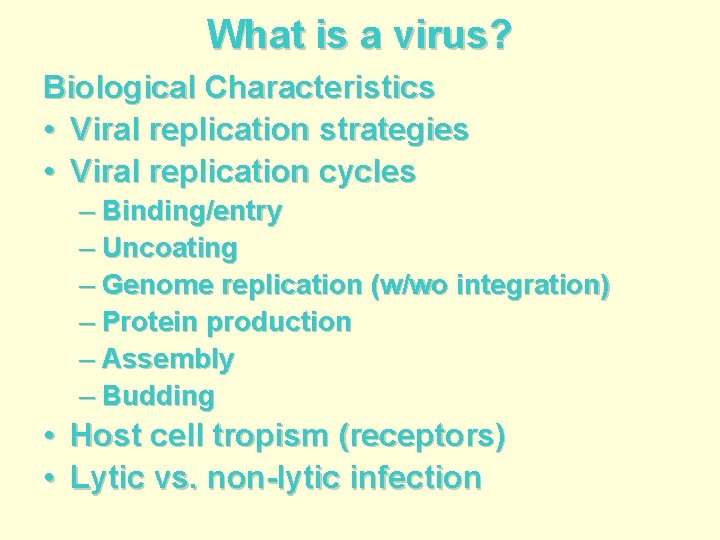 What is a virus?

Biological Characteristics

• Viral replication strategies
• Viral replication cycles
  – Binding/entry
  – Uncoating
  – Genome replication (w/wo integration)
  – Protein production
  – Assembly
  – Budding
• Host cell tropism (receptors)
• Lytic vs. non-lytic infection